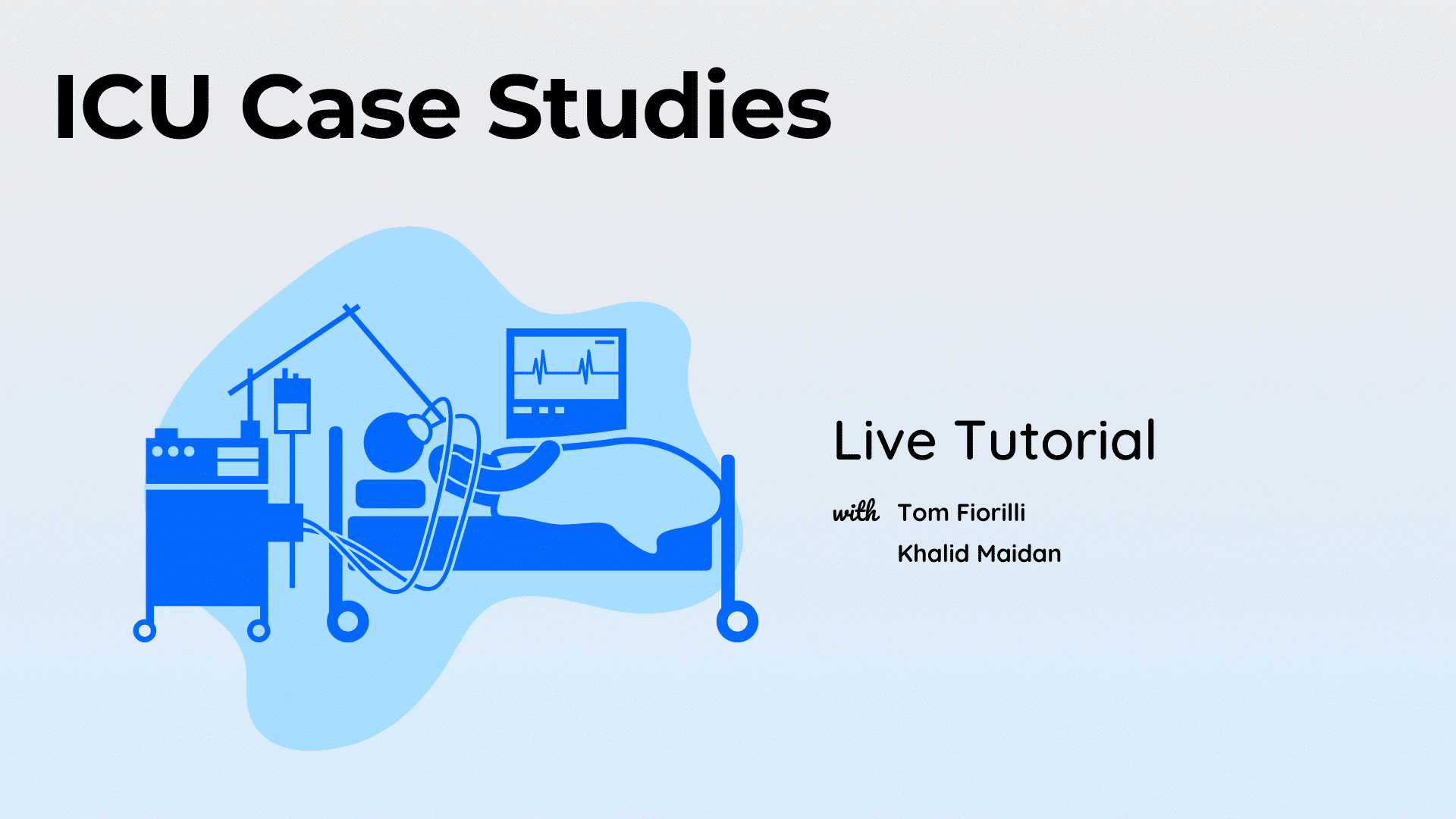 ICU Case Studies

Live Tutorial

with Tom Fiorilli
Khalid Maidan